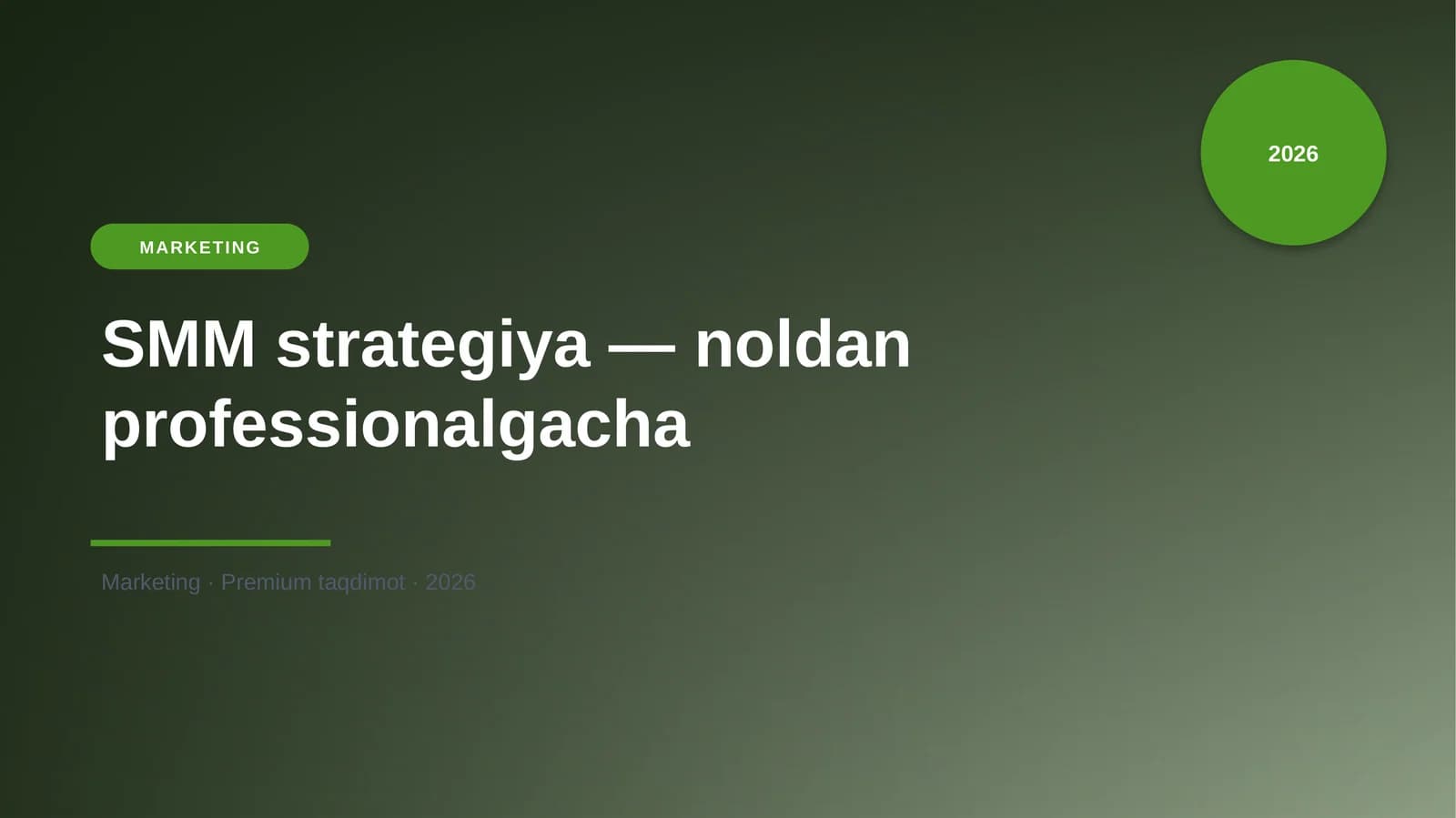 2026

MARKETING

SMM strategiya — noldan professionalgacha

Marketing · Premium taqdimot · 2026